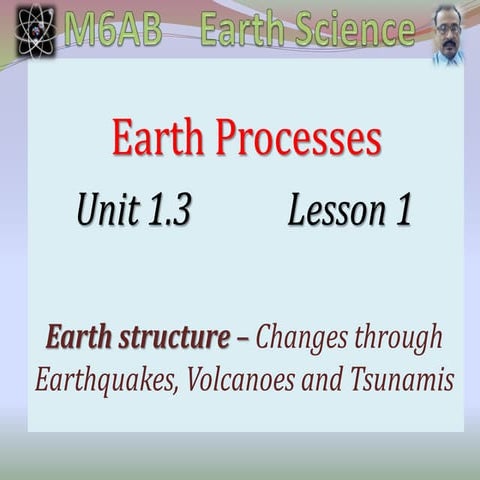 M6AB Earth Science

Earth Processes

Unit 1.3 Lesson 1

Earth structure – Changes through Earthquakes, Volcanoes and Tsunamis